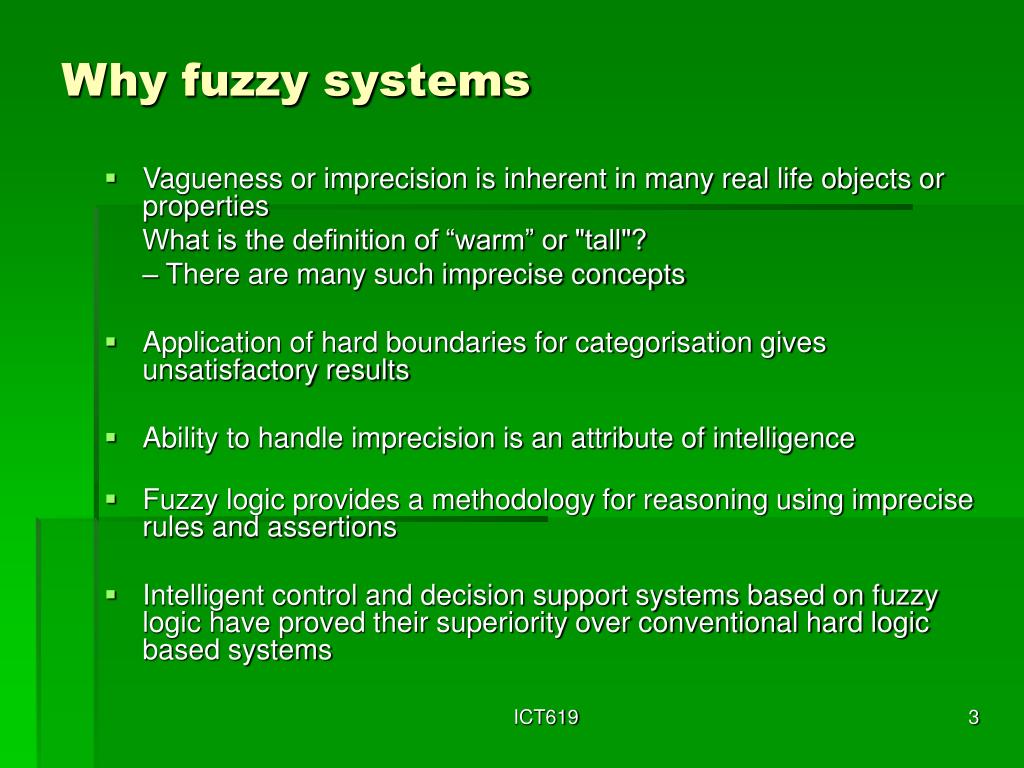 Why fuzzy systems

▪ Vagueness or imprecision is inherent in many real life objects or properties

What is the definition of “warm” or "tall"?

– There are many such imprecise concepts

▪ Application of hard boundaries for categorisation gives unsatisfactory results

▪ Ability to handle imprecision is an attribute of intelligence

▪ Fuzzy logic provides a methodology for reasoning using imprecise rules and assertions

▪ Intelligent control and decision support systems based on fuzzy logic have proved their superiority over conventional hard logic based systems

ICT619

3